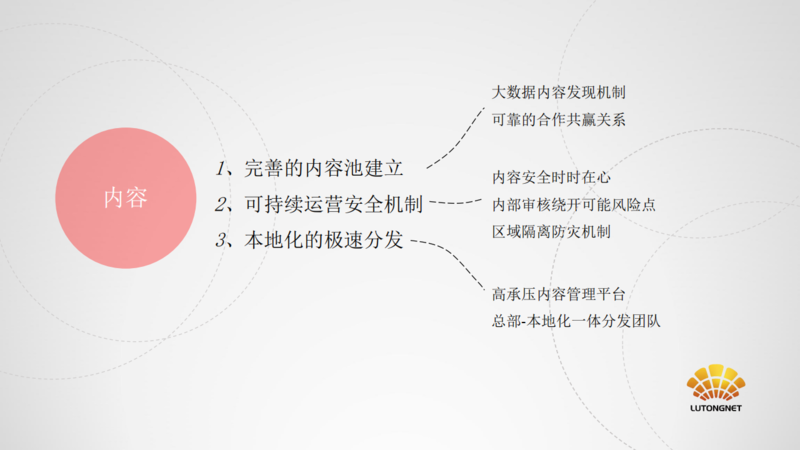 内容

1、完善的内容池建立
2、可持续运营安全机制
3、本地化的极速分发

大数据内容发现机制
可靠的合作共赢关系

内容安全时时在心
内部审核绕开可能风险点
区域隔离防灾机制

高承压内容管理平台
总部-本地化一体分发团队

LUTONGNET